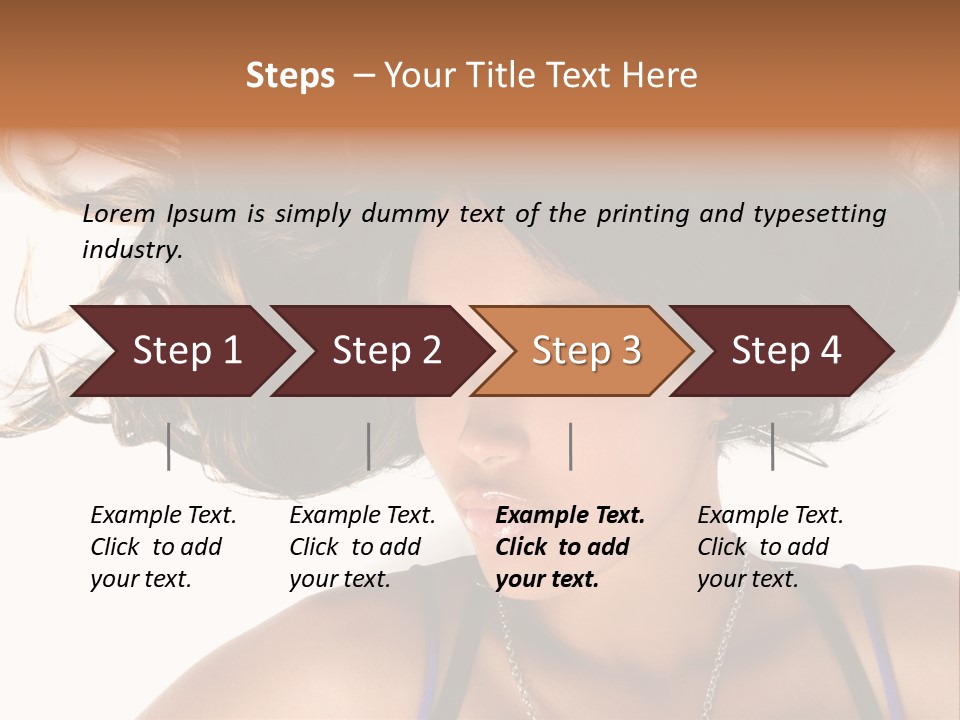 Steps – Your Title Text Here

Lorem Ipsum is simply dummy text of the printing and typesetting industry.

Step 1

Step 2

Step 3

Step 4

Example Text. Click to add your text.

Example Text. Click to add your text.

Example Text. Click to add your text.

Example Text. Click to add your text.